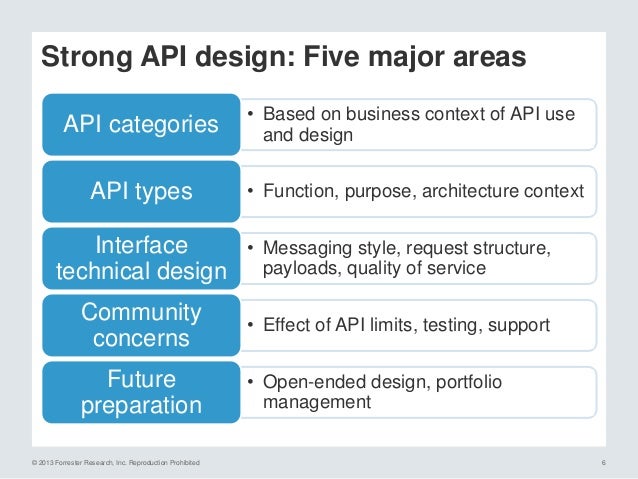 Strong API design: Five major areas

API categories
• Based on business context of API use and design

API types
• Function, purpose, architecture context

Interface technical design
• Messaging style, request structure, payloads, quality of service

Community concerns
• Effect of API limits, testing, support

Future preparation
• Open-ended design, portfolio management

© 2013 Forrester Research, Inc. Reproduction Prohibited

6